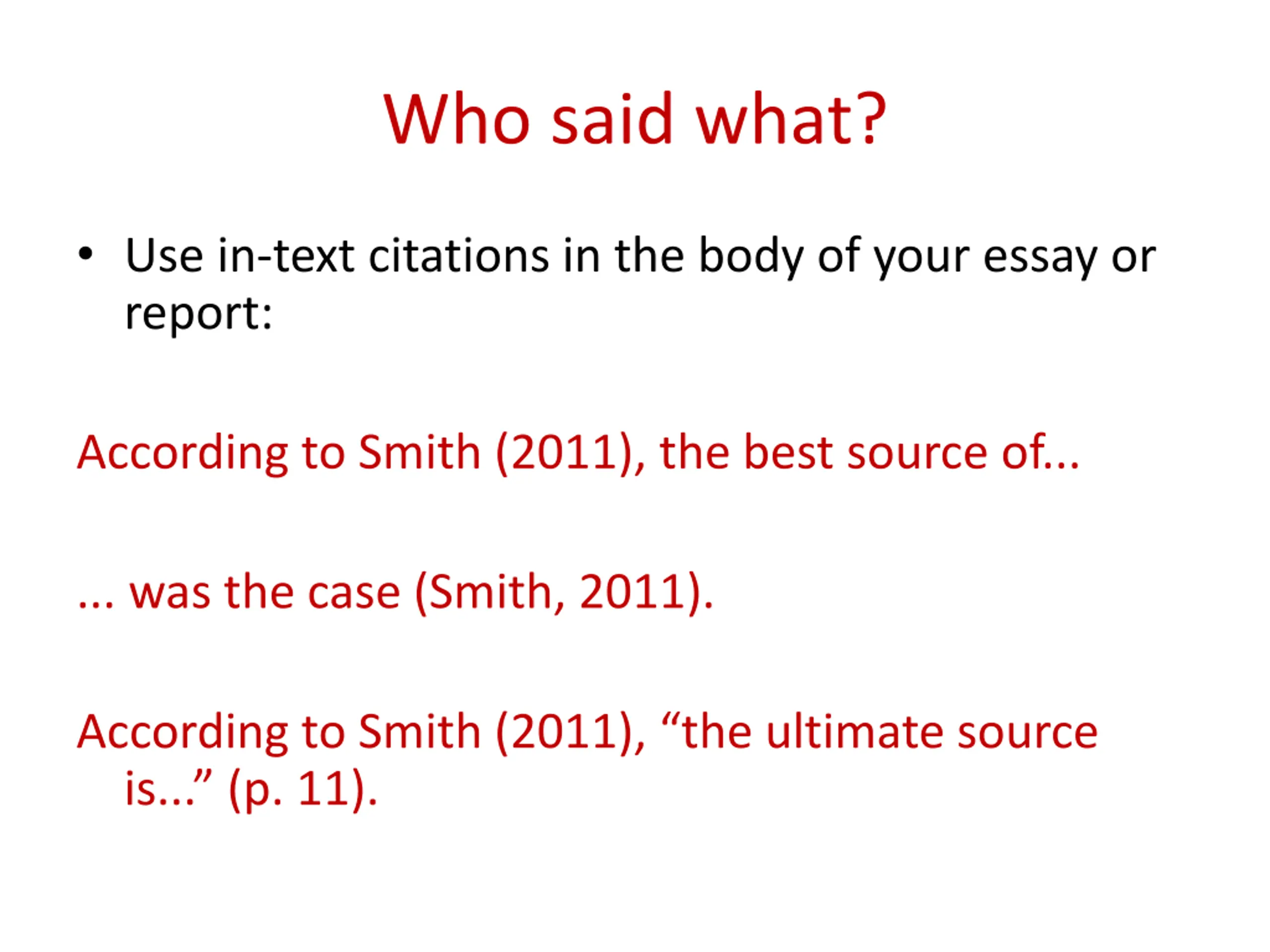 Who said what?

• Use in-text citations in the body of your essay or report:

According to Smith (2011), the best source of...

... was the case (Smith, 2011).

According to Smith (2011), “the ultimate source is...” (p. 11).